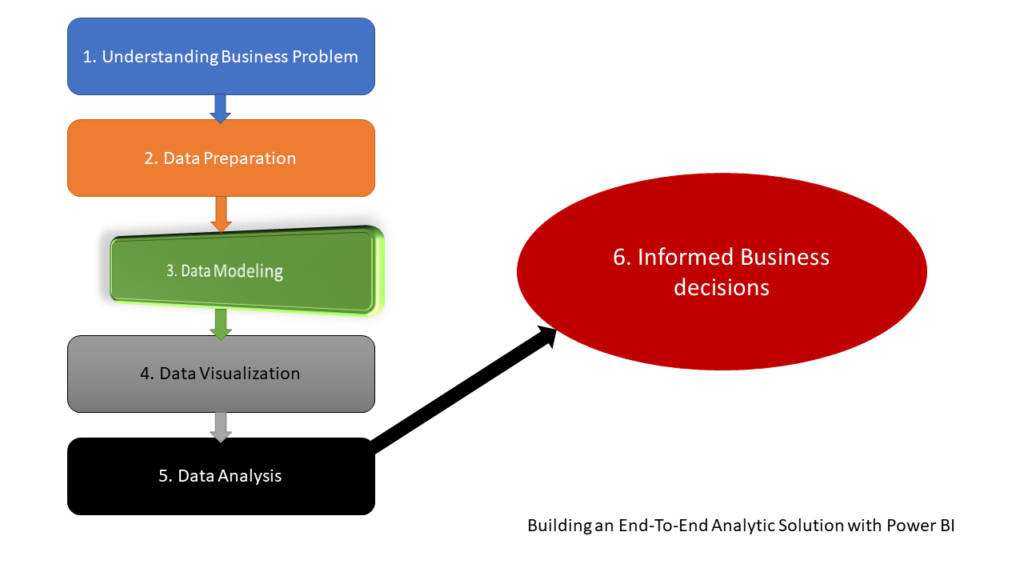 1. Understanding Business Problem

2. Data Preparation

3. Data Modeling

4. Data Visualization

5. Data Analysis

6. Informed Business decisions

Building an End-To-End Analytic Solution with Power BI